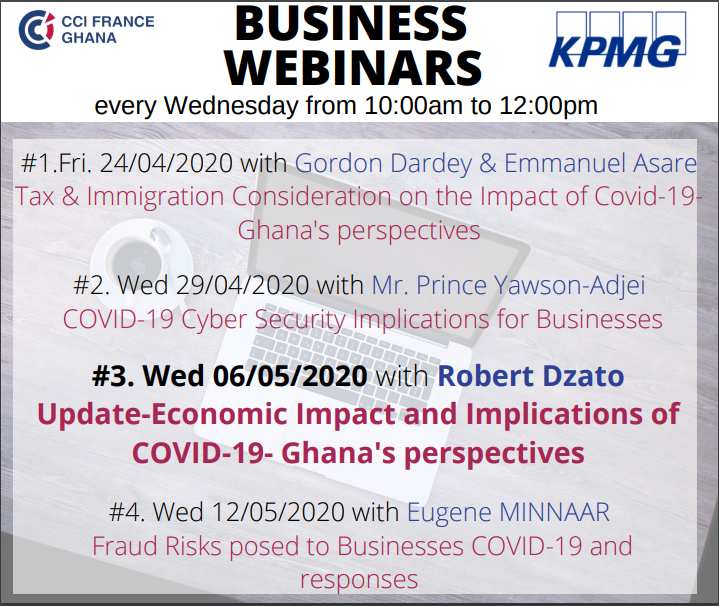 CCI FRANCE GHANA

BUSINESS WEBINARS

KPMG

every Wednesday from 10:00am to 12:00pm

#1.Fri. 24/04/2020 with Gordon Dardey & Emmanuel Asare
Tax & Immigration Consideration on the Impact of Covid-19- Ghana's perspectives

#2. Wed 29/04/2020 with Mr. Prince Yawson-Adjei
COVID-19 Cyber Security Implications for Businesses

#3. Wed 06/05/2020 with Robert Dzato
Update-Economic Impact and Implications of COVID-19- Ghana's perspectives

#4. Wed 12/05/2020 with Eugene MINNAAR
Fraud Risks posed to Businesses COVID-19 and responses